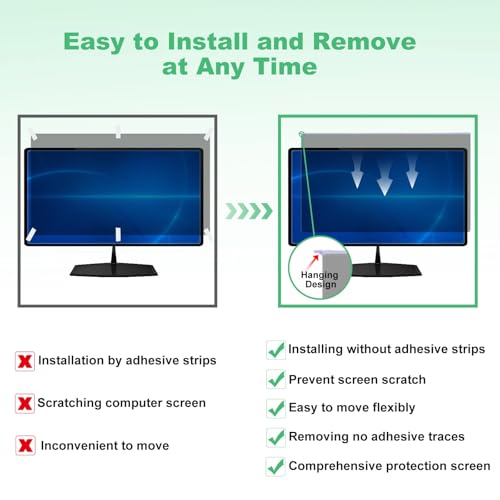 Easy to Install and Remove at Any Time

Hanging Design

Installation by adhesive strips

Scratching computer screen

Inconvenient to move

Installing without adhesive strips

Prevent screen scratch

Easy to move flexibly

Removing no adhesive traces

Comprehensive protection screen